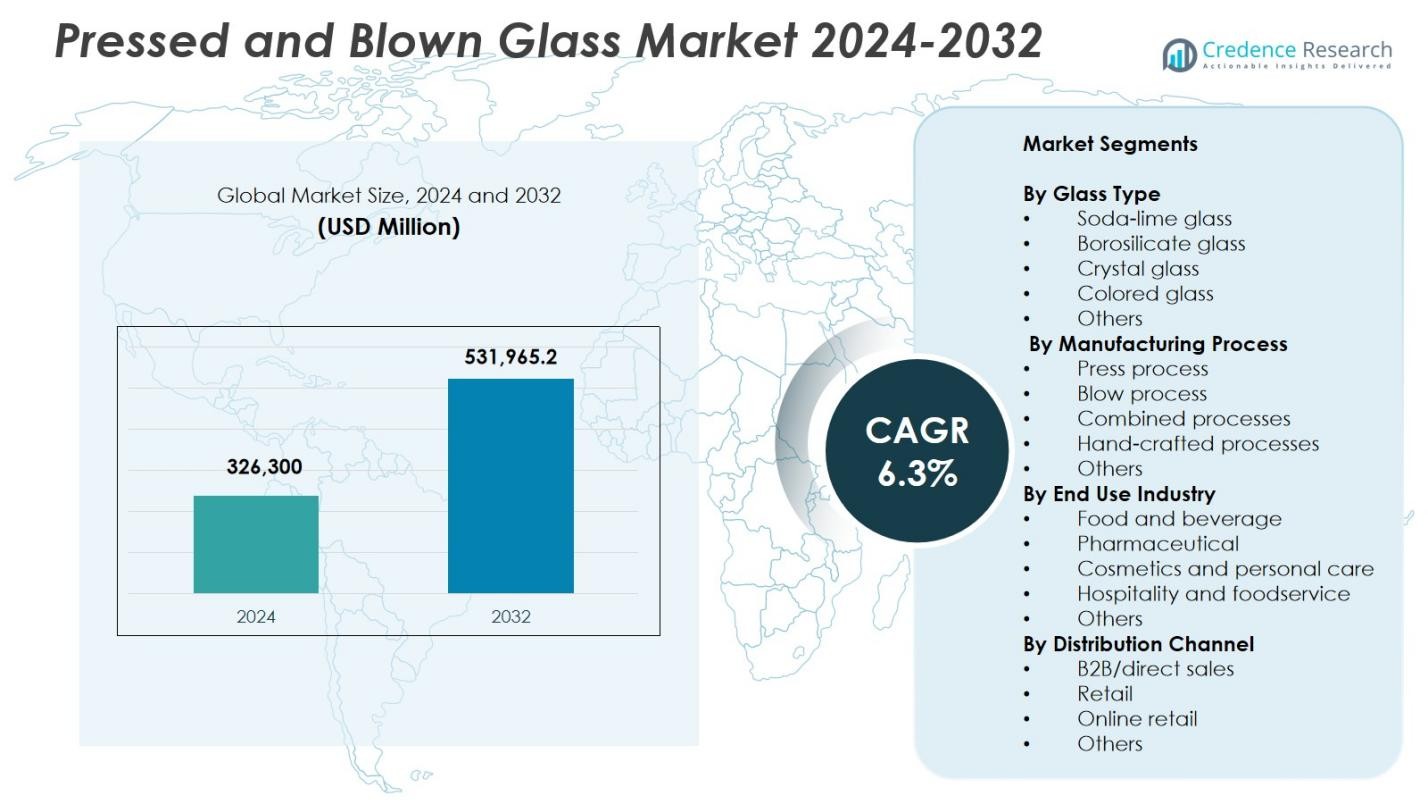 Pressed and Blown Glass Market 2024-2032

Credence Research
Actionable Insights Delivered

Global Market Size, 2024 and 2032
(USD Million)

326,300
531,965.2
2024
2032

CAGR
6.3%

Market Segments

By Glass Type
• Soda-lime glass
• Borosilicate glass
• Crystal glass
• Colored glass
• Others
By Manufacturing Process
• Press process
• Blow process
• Combined processes
• Hand-crafted processes
• Others
By End Use Industry
• Food and beverage
• Pharmaceutical
• Cosmetics and personal care
• Hospitality and foodservice
• Others
By Distribution Channel
• B2B/direct sales
• Retail
• Online retail
• Others